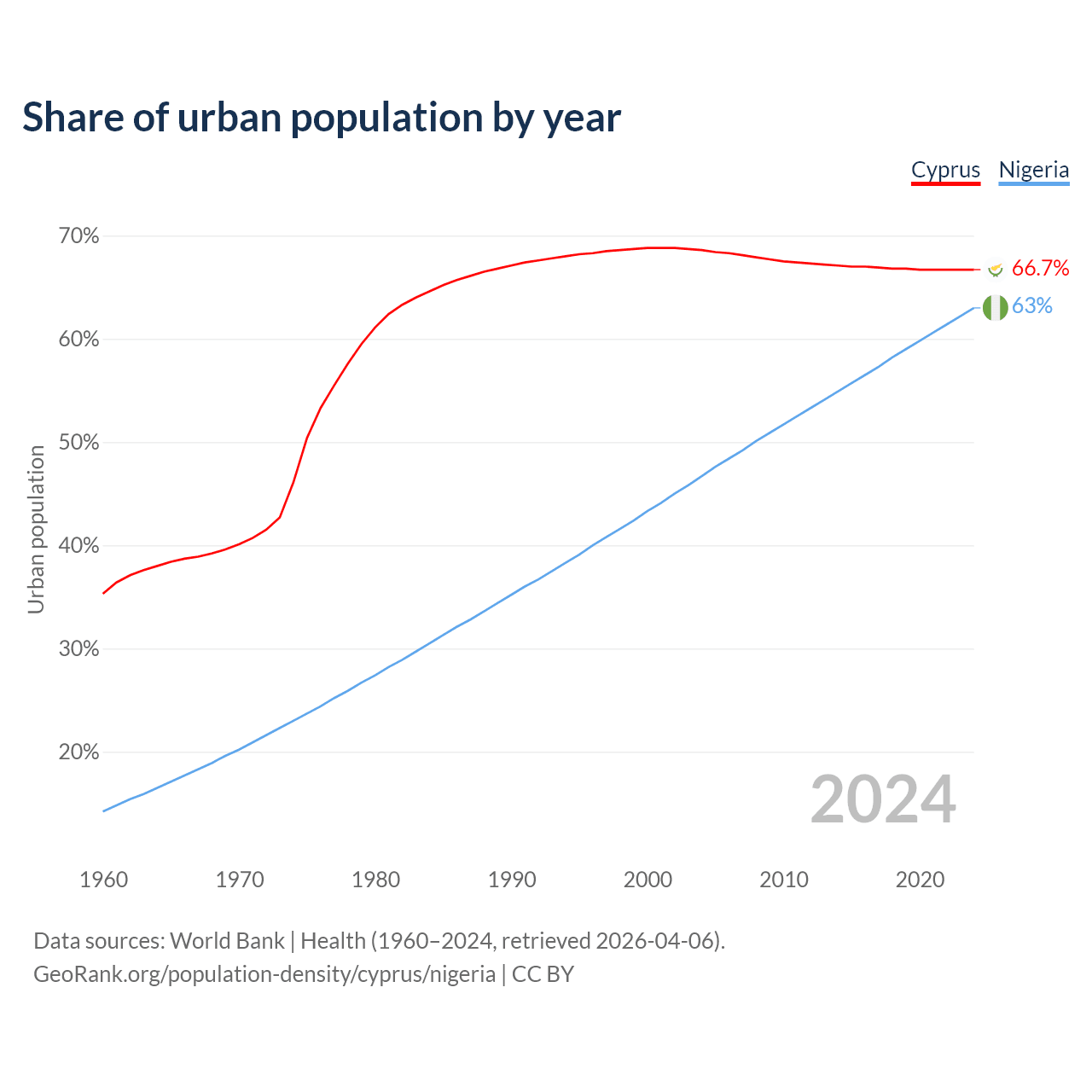 Share of urban population by year

Cyprus Nigeria

70%
60%
50%
40%
30%
20%

Urban population

66.7%
63%

2024

1960 1970 1980 1990 2000 2010 2020

Data sources: World Bank | Health (1960–2024, retrieved 2026-04-06).
GeoRank.org/population-density/cyprus/nigeria | CC BY